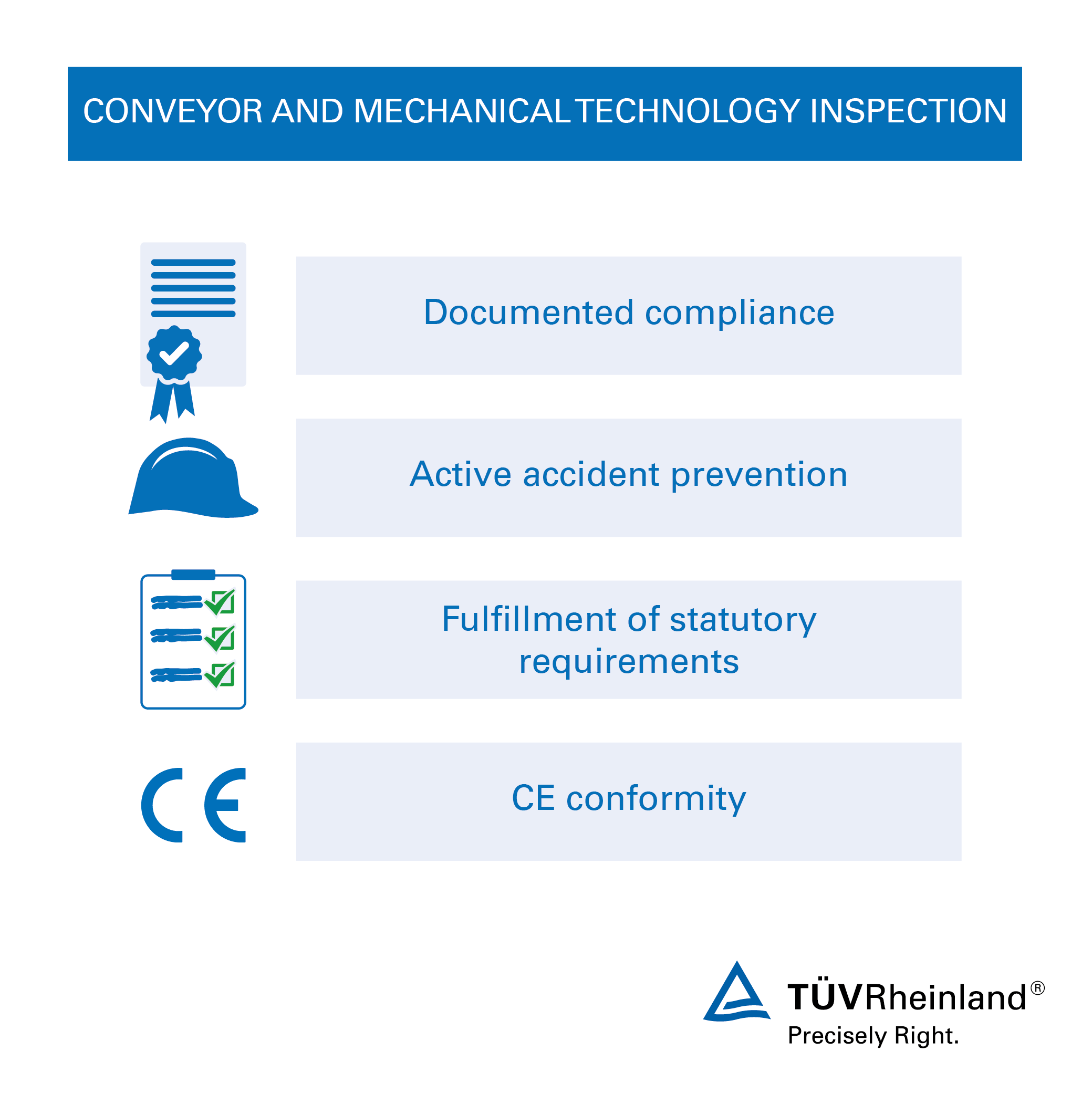 CONVEYOR AND MECHANICAL TECHNOLOGY INSPECTION

Documented compliance

Active accident prevention

Fulfillment of statutory requirements

CE

CE conformity

TÜVRheinland®
Precisely Right.